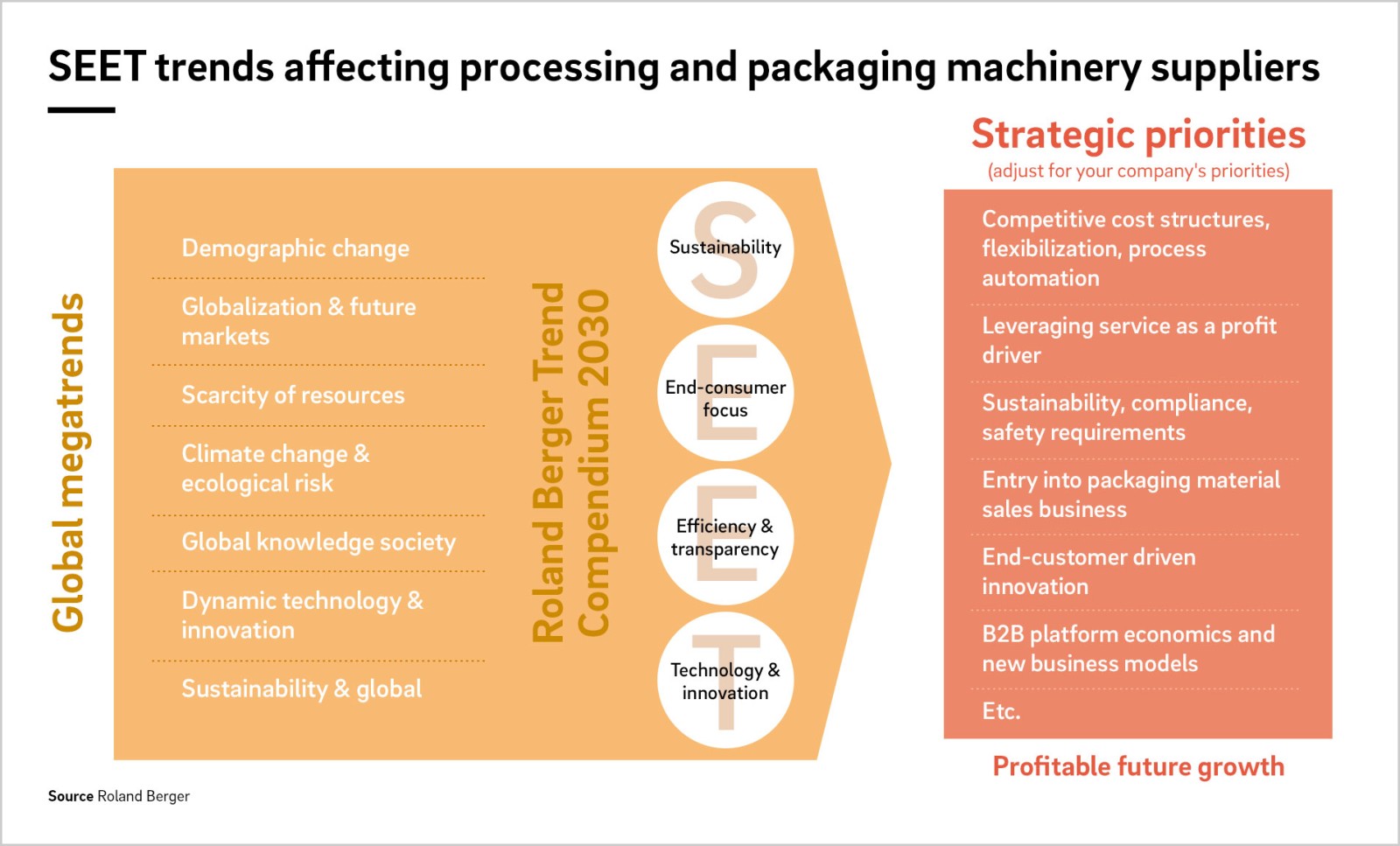 SEET trends affecting processing and packaging machinery suppliers

Global megatrends

Demographic change

Globalization & future markets

Scarcity of resources

Climate change & ecological risk

Global knowledge society

Dynamic technology & innovation

Sustainability & global

Roland Berger Trend Compendium 2030

S
Sustainability

E
End-consumer focus

E
Efficiency & transparency

T
Technology & innovation

Strategic priorities
(adjust for your company's priorities)

Competitive cost structures, flexibilization, process automation

Leveraging service as a profit driver

Sustainability, compliance, safety requirements

Entry into packaging material sales business

End-customer driven innovation

B2B platform economics and new business models

Etc.

Profitable future growth

Source Roland Berger